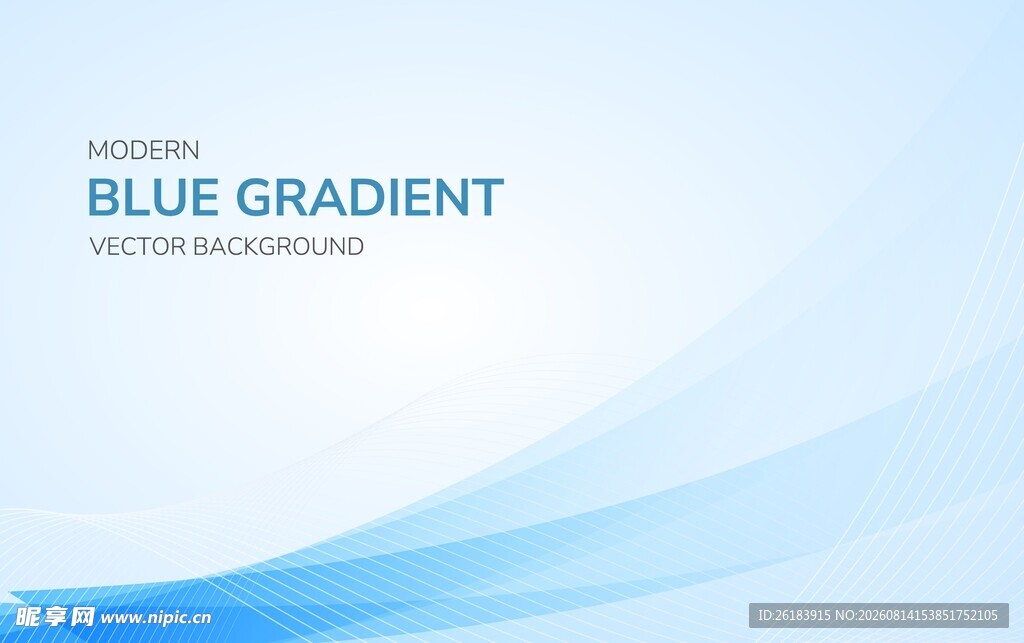 MODERN
BLUE GRADIENT
VECTOR BACKGROUND

昵享网 www.nipic.cn

ID:26183915 NO:20260814153851752105